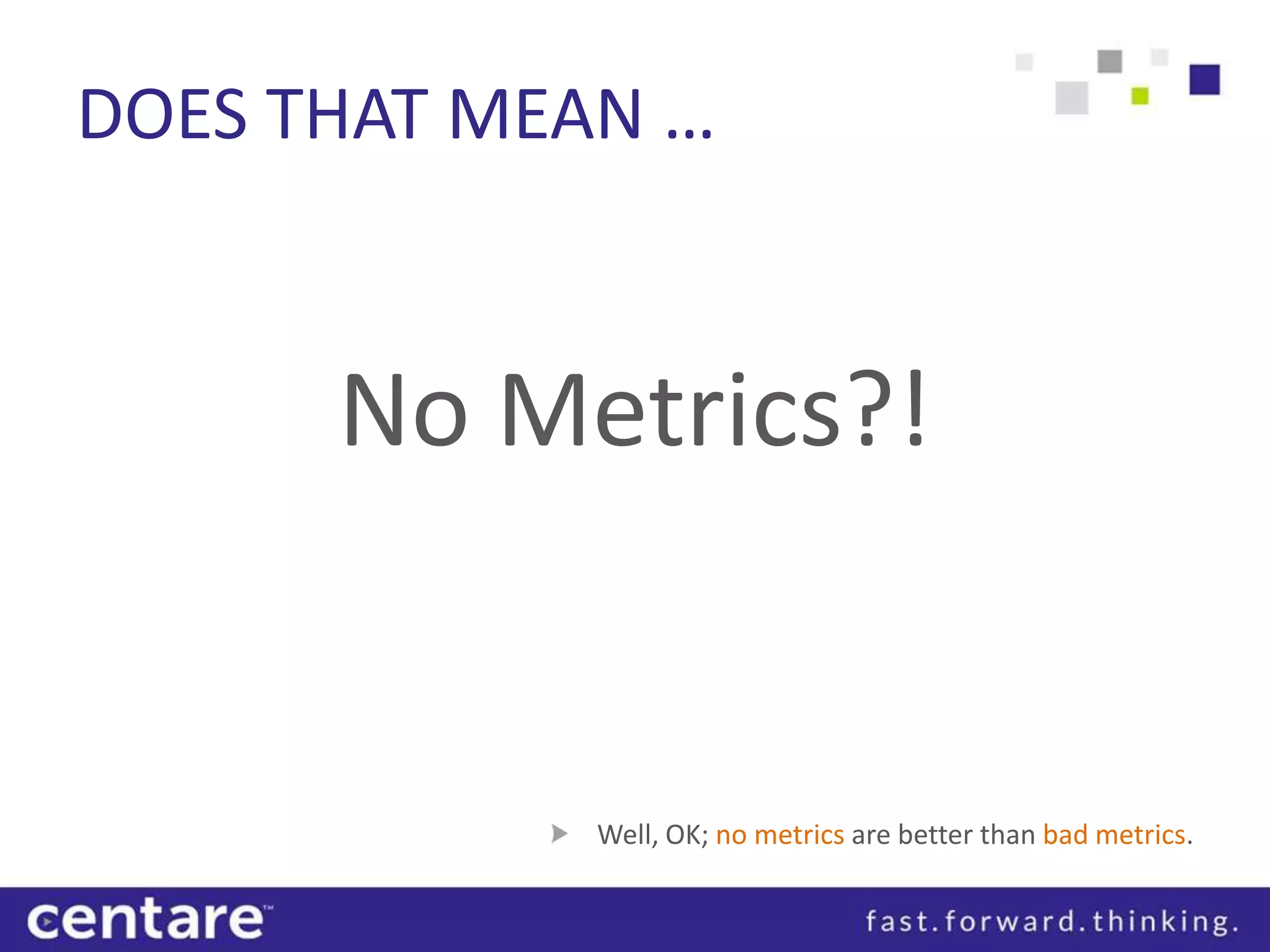 DOES THAT MEAN …

No Metrics?!

Well, OK; no metrics are better than bad metrics.

centare™

fast.forward.thinking.